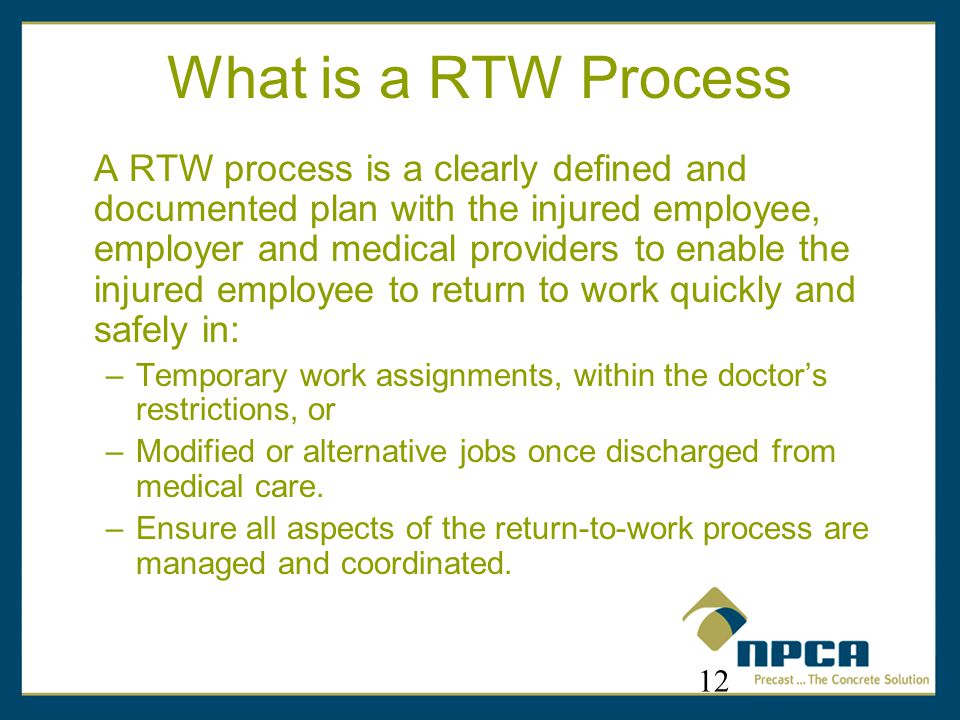 What is a RTW Process

A RTW process is a clearly defined and documented plan with the injured employee, employer and medical providers to enable the injured employee to return to work quickly and safely in:

– Temporary work assignments, within the doctor's restrictions, or
– Modified or alternative jobs once discharged from medical care.
– Ensure all aspects of the return-to-work process are managed and coordinated.

NPCA
Precast ... The Concrete Solution

12